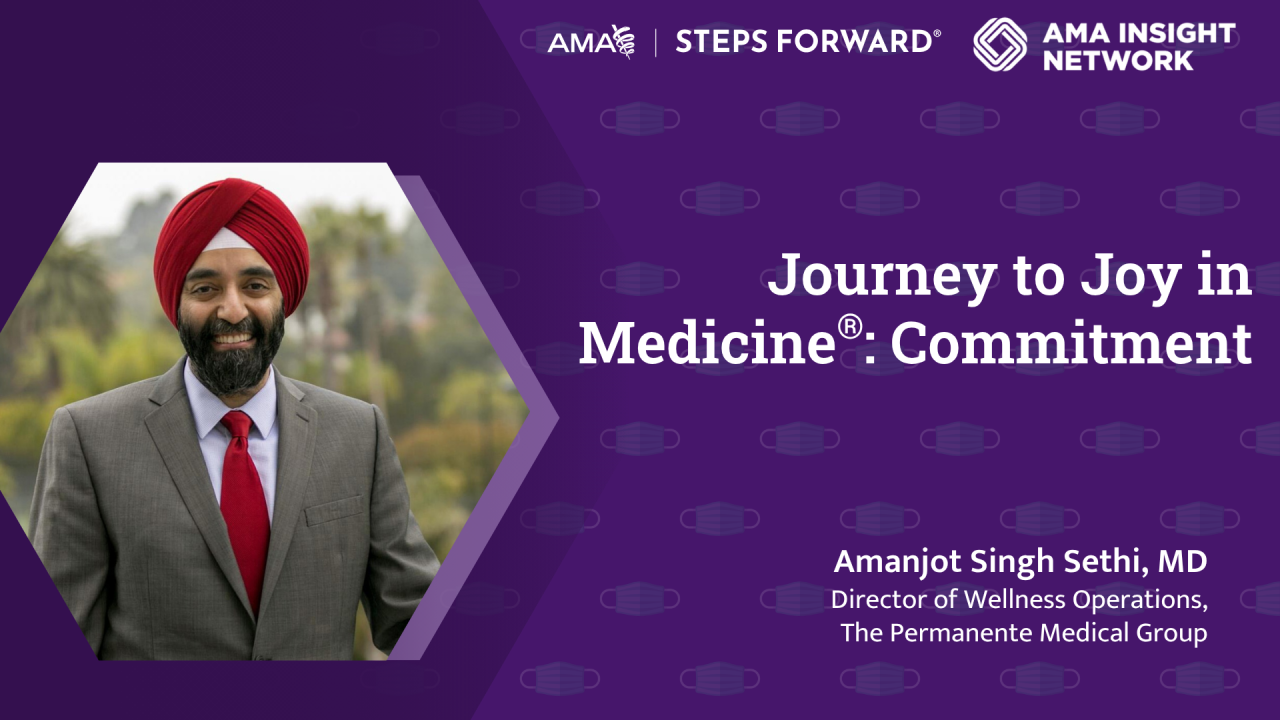 AMA | STEPS FORWARD®

AMA INSIGHT NETWORK

Journey to Joy in Medicine®: Commitment

Amanjot Singh Sethi, MD
Director of Wellness Operations, The Permanente Medical Group